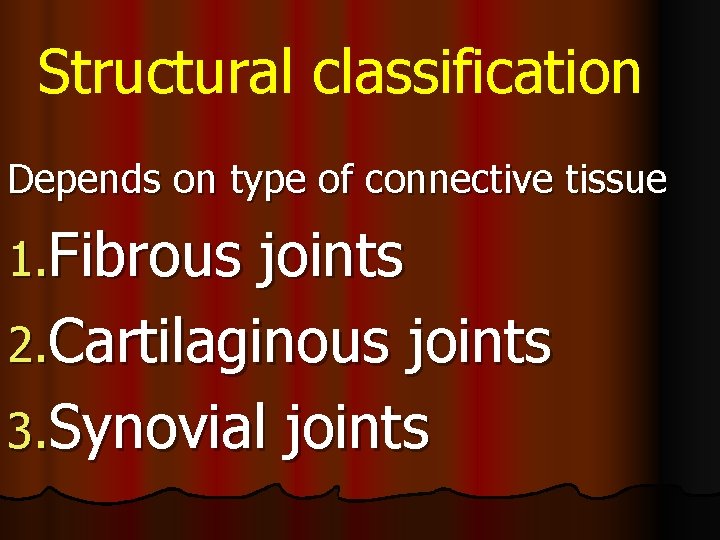 Structural classification

Depends on type of connective tissue

1. Fibrous joints
2. Cartilaginous joints
3. Synovial joints